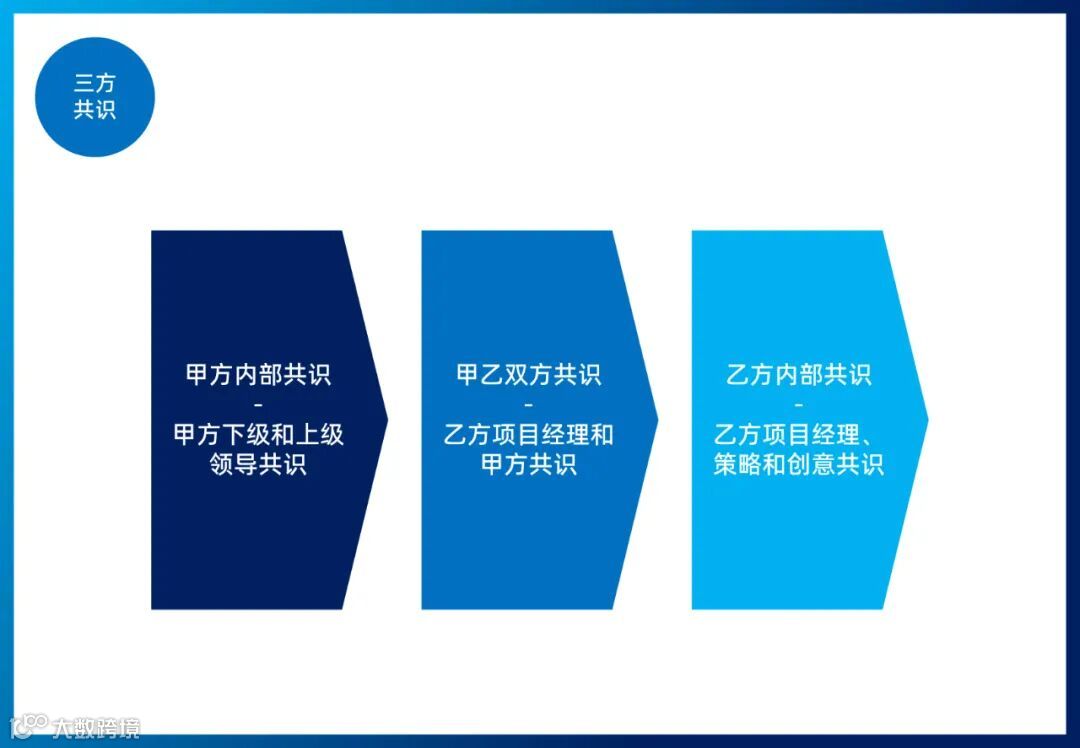 三方共识

甲方内部共识
-
甲方下级和上级领导共识

甲乙双方共识
-
乙方项目经理和甲方共识

乙方内部共识
-
乙方项目经理、策略和创意共识

大数跨境